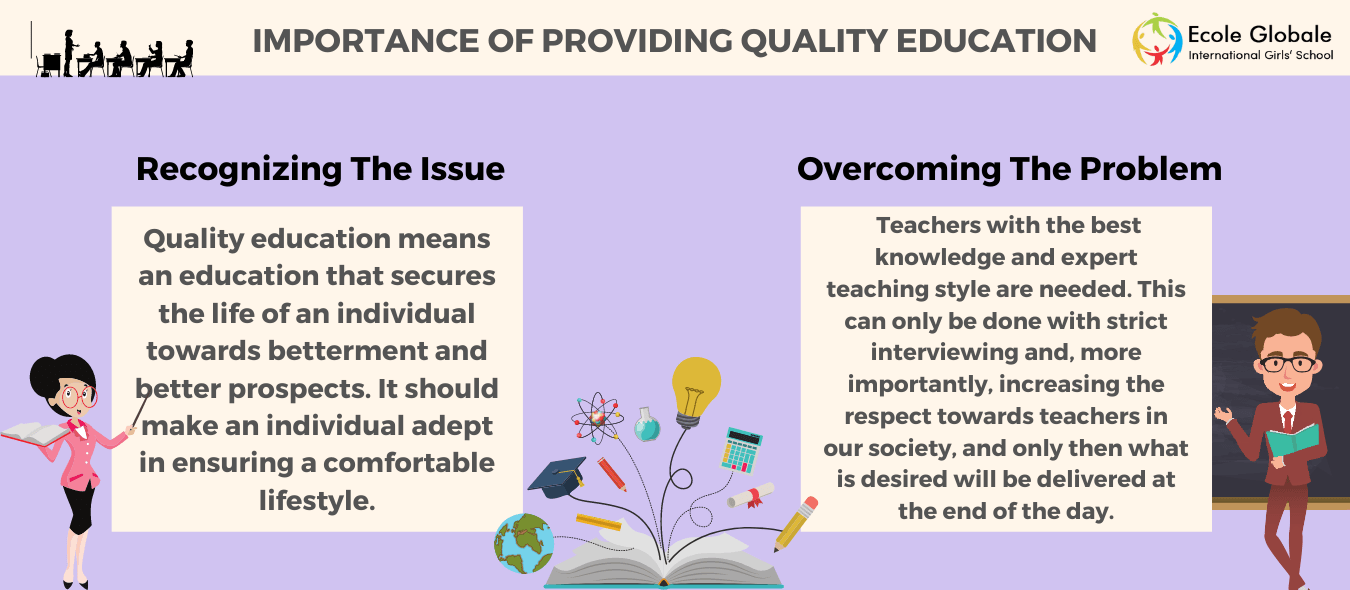 IMPORTANCE OF PROVIDING QUALITY EDUCATION

Ecole Globale
International Girls' School

Recognizing The Issue

Quality education means an education that secures the life of an individual towards betterment and better prospects. It should make an individual adept in ensuring a comfortable lifestyle.

Overcoming The Problem

Teachers with the best knowledge and expert teaching style are needed. This can only be done with strict interviewing and, more importantly, increasing the respect towards teachers in our society, and only then what is desired will be delivered at the end of the day.